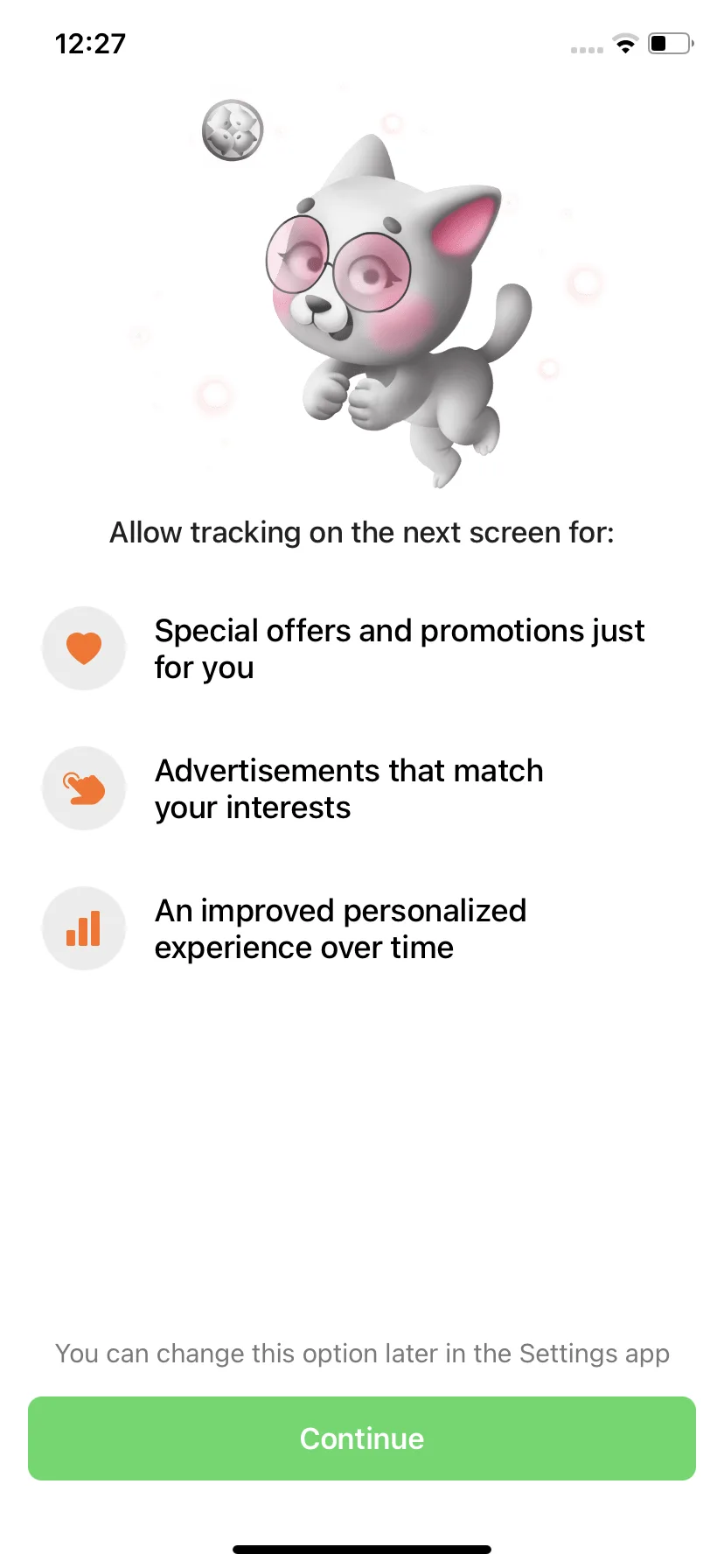 12:27

Allow tracking on the next screen for:

Special offers and promotions just for you

Advertisements that match your interests

An improved personalized experience over time

You can change this option later in the Settings app

Continue